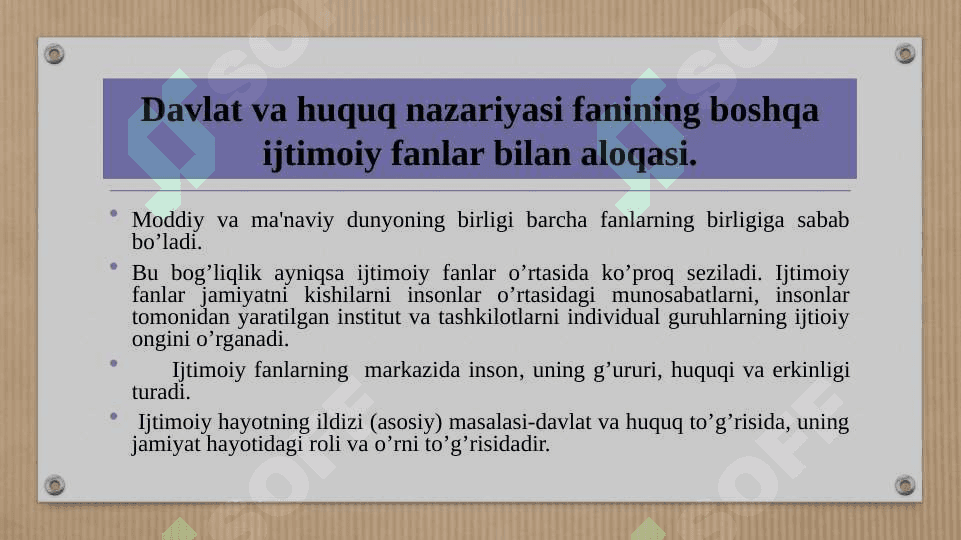 Davlat va huquq nazariyasi fanining boshqa ijtimoiy fanlar bilan aloqasi.

• Moddiy va ma'naviy dunyoning birligi barcha fanlarning birligiga sabab bo’ladi.

• Bu bog’liqlik ayniqsa ijtimoiy fanlar o’rtasida ko’proq seziladi. Ijtimoiy fanlar jamiyatni kishilarni insonlar o’rtasidagi munosabatlarni, insonlar tomonidan yaratilgan institut va tashkilotlarni individual guruhlarning ijtioiy ongini o’rganadi.

• Ijtimoiy fanlarning markazida inson, uning g’ururi, huquqi va erkinligi turadi.

• Ijtimoiy hayotning ildizi (asosiy) masalasi-davlat va huquq to’g’risida, uning jamiyat hayotidagi roli va o’rni to’g’risidadir.